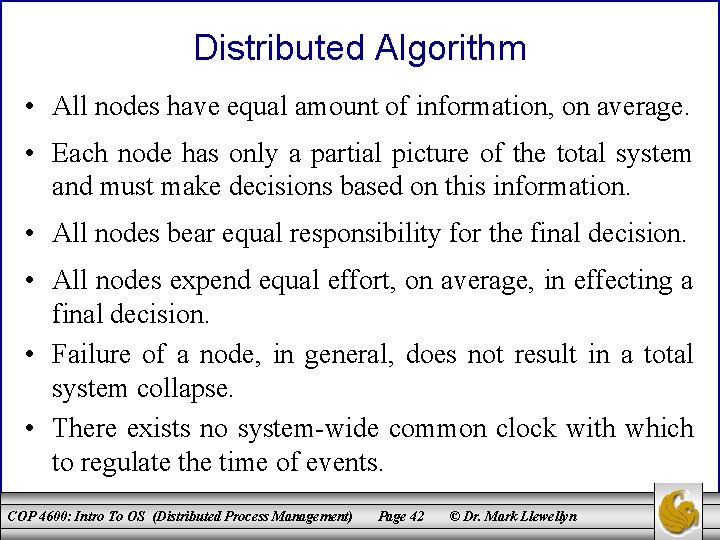 Distributed Algorithm

• All nodes have equal amount of information, on average.

• Each node has only a partial picture of the total system and must make decisions based on this information.

• All nodes bear equal responsibility for the final decision.

• All nodes expend equal effort, on average, in effecting a final decision.

• Failure of a node, in general, does not result in a total system collapse.

• There exists no system-wide common clock with which to regulate the time of events.

COP 4600: Intro To OS (Distributed Process Management) Page 42 © Dr. Mark Llewellyn